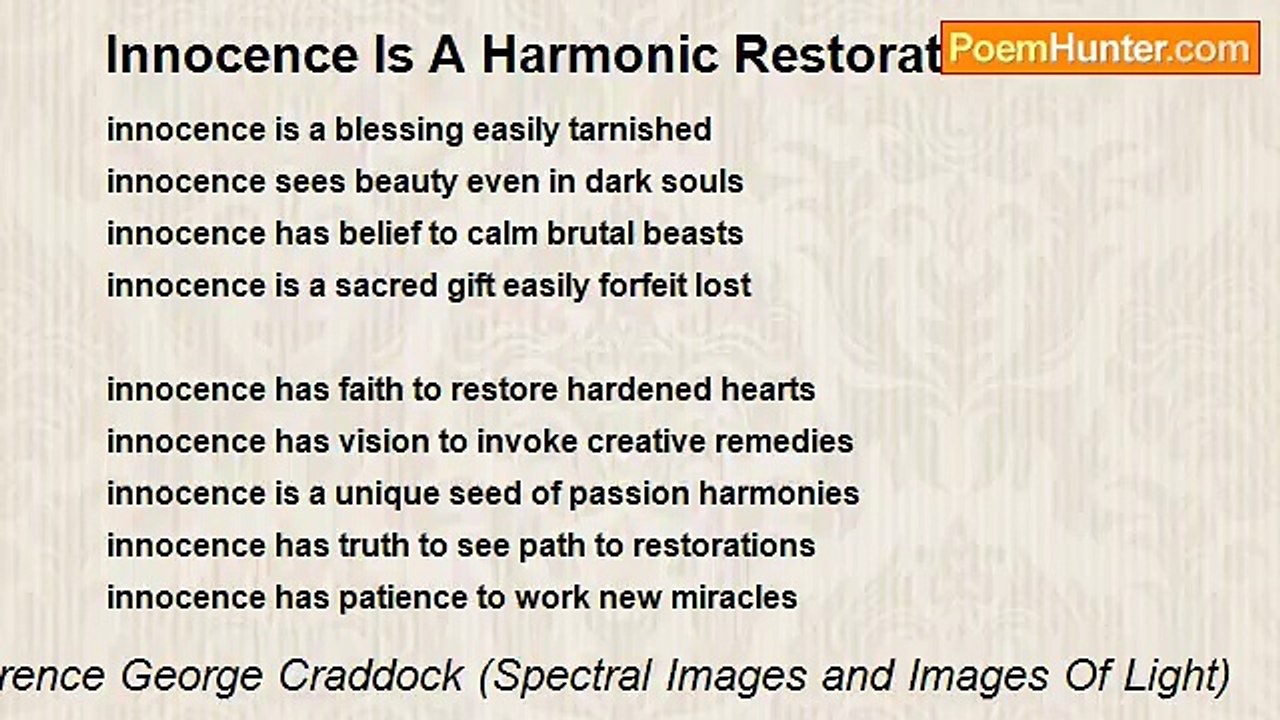 Innocence Is A Harmonic Restorat

PoemHunter.com

innocence is a blessing easily tarnished
innocence sees beauty even in dark souls
innocence has belief to calm brutal beasts
innocence is a sacred gift easily forfeit lost

innocence has faith to restore hardened hearts
innocence has vision to invoke creative remedies
innocence is a unique seed of passion harmonies
innocence has truth to see path to restorations
innocence has patience to work new miracles

rence George Craddock (Spectral Images and Images Of Light)